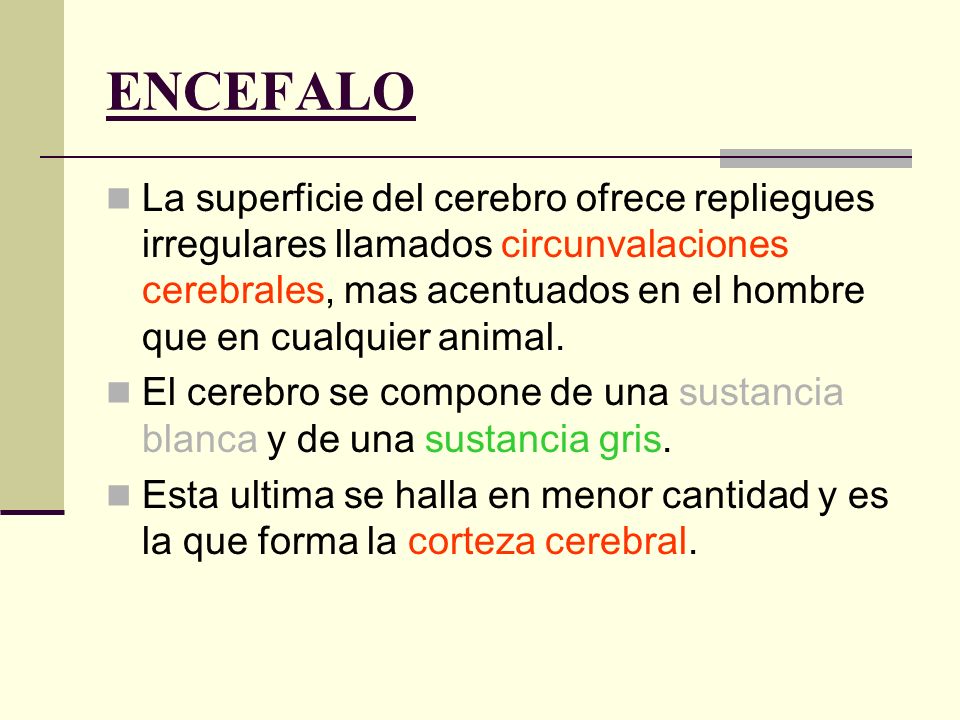 ENCEFALO

La superficie del cerebro ofrece repliegues irregulares llamados circunvalaciones cerebrales, mas acentuados en el hombre que en cualquier animal.

El cerebro se compone de una sustancia blanca y de una sustancia gris.

Esta ultima se halla en menor cantidad y es la que forma la corteza cerebral.